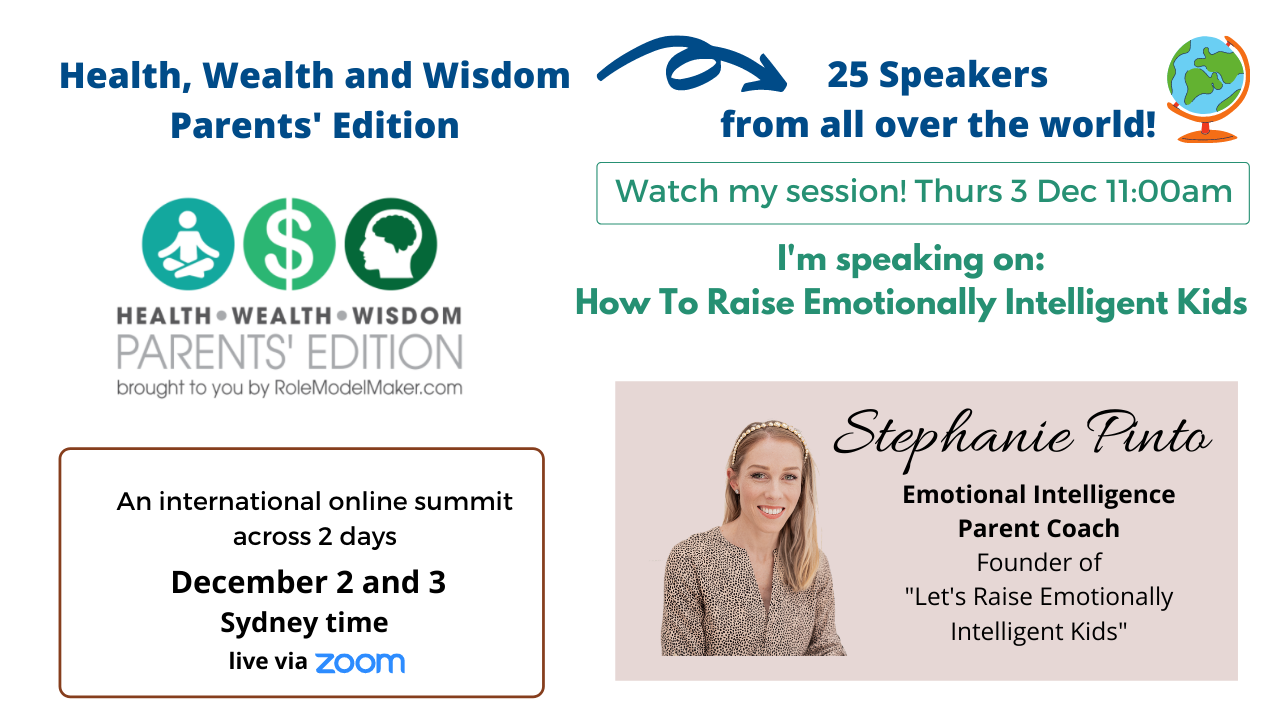 Health, Wealth and Wisdom
Parents' Edition

25 Speakers
from all over the world!

Watch my session! Thurs 3 Dec 11:00am

I'm speaking on:
How To Raise Emotionally Intelligent Kids

$

HEALTH • WEALTH • WISDOM
PARENTS' EDITION
brought to you by RoleModelMaker.com

An international online summit across 2 days
December 2 and 3
Sydney time
live via zoom

Stephanie Pinto
Emotional Intelligence Parent Coach
Founder of
"Let's Raise Emotionally Intelligent Kids"